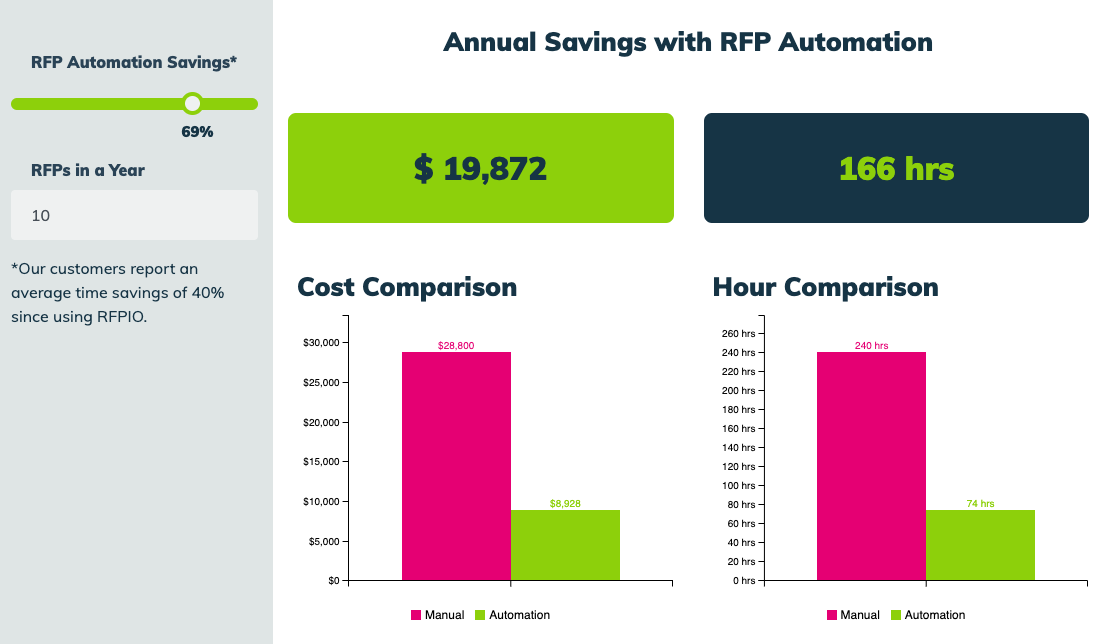 RFP Automation Savings*

69%

RFPs in a Year

10

*Our customers report an average time savings of 40% since using RFPIO.

Annual Savings with RFP Automation

$ 19,872

166 hrs

Cost Comparison

$30,000
$25,000
$20,000
$15,000
$10,000
$5,000
$0

$28,800
$8,928

Manual Automation

Hour Comparison

260 hrs
240 hrs
220 hrs
200 hrs
180 hrs
160 hrs
140 hrs
120 hrs
100 hrs
80 hrs
60 hrs
40 hrs
20 hrs
0 hrs

240 hrs
74 hrs

Manual Automation